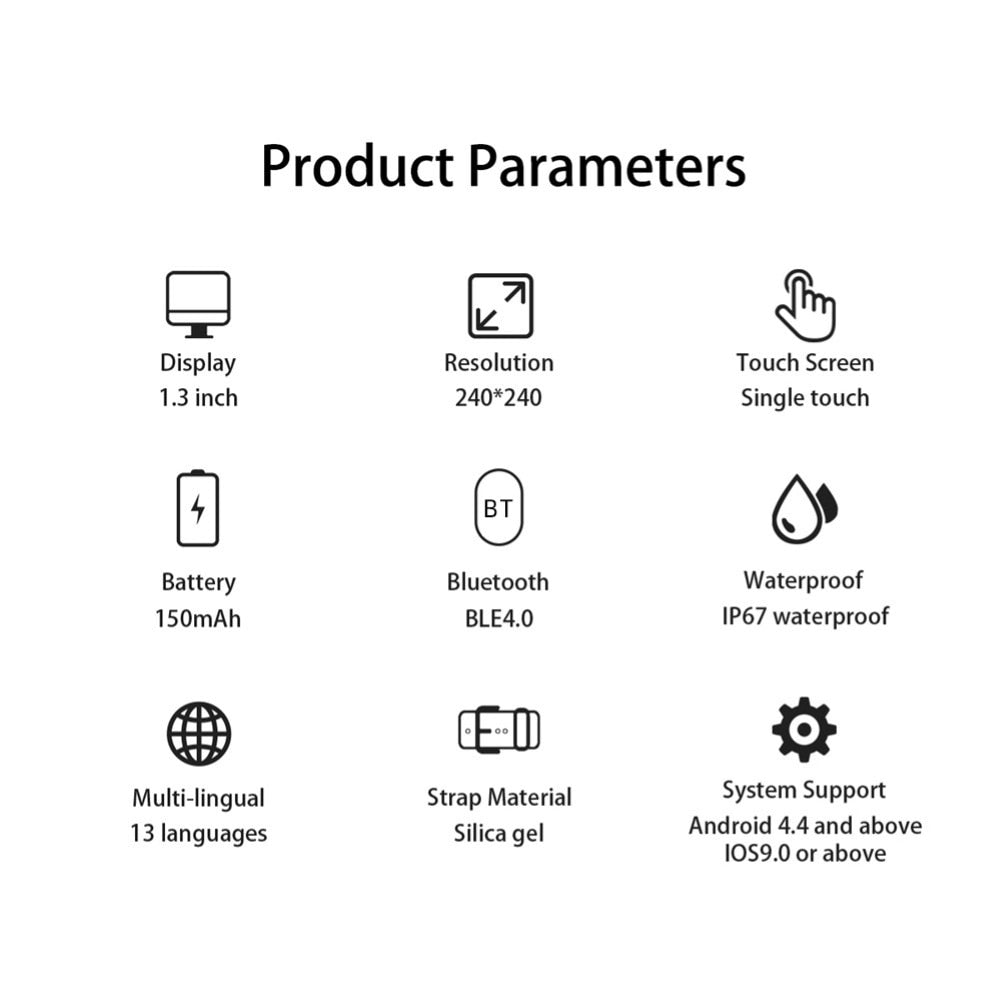 Product Parameters

Display
1.3 inch

Resolution
240*240

Touch Screen
Single touch

Battery
150mAh

BT

Bluetooth
BLE4.0

Waterproof
IP67 waterproof

Multi-lingual
13 languages

Strap Material
Silica gel

System Support
Android 4.4 and above
IOS9.0 or above